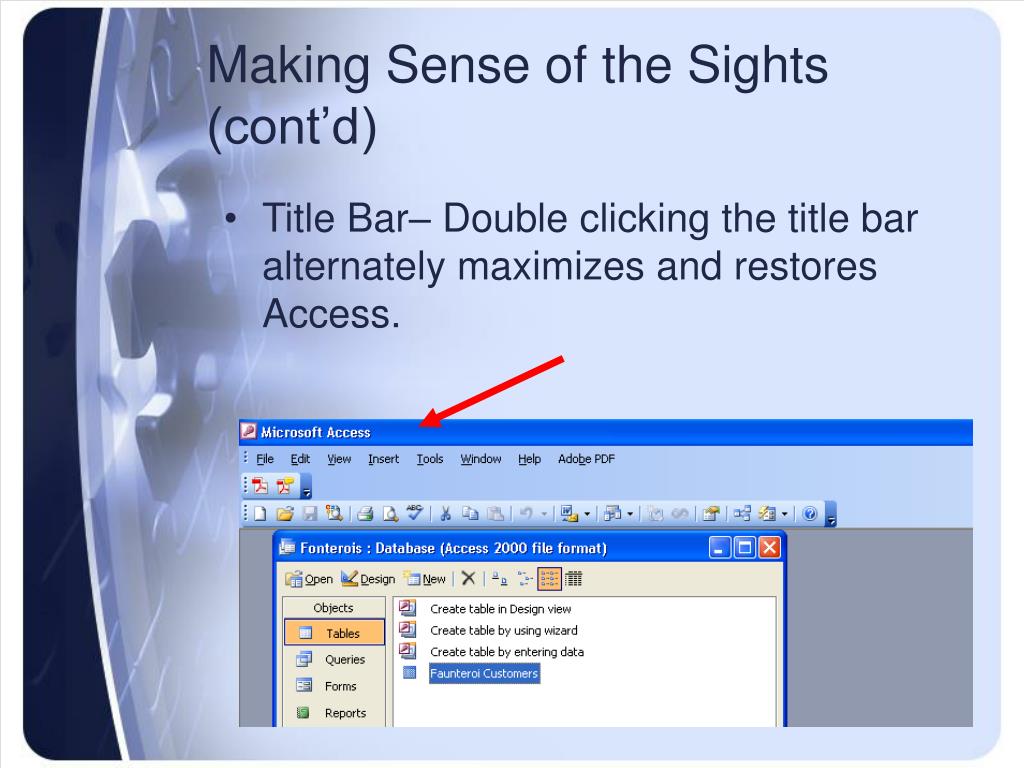 Making Sense of the Sights (cont'd)

• Title Bar– Double clicking the title bar alternately maximizes and restores Access.

Microsoft Access

File Edit View Insert Tools Window Help Adobe PDF

Fonterois : Database (Access 2000 file format)

Open Design New

Objects

Tables

Queries

Forms

Reports

Create table in Design view

Create table by using wizard

Create table by entering data

Faunteroi Customers